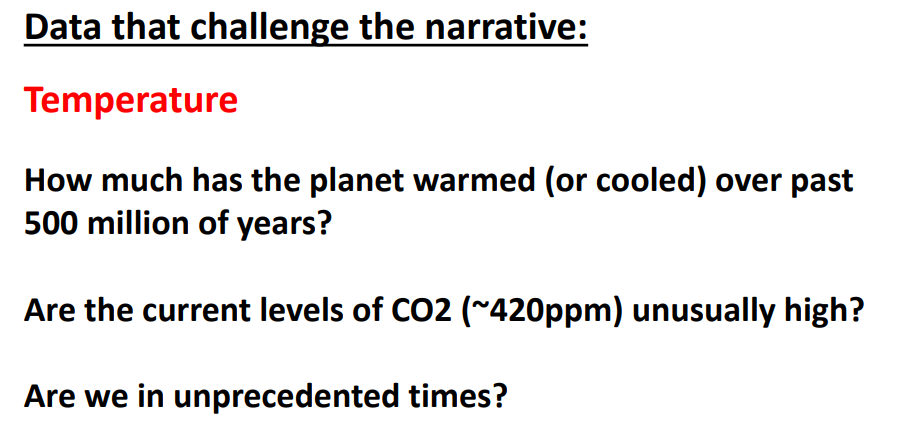 Data that challenge the narrative:

Temperature

How much has the planet warmed (or cooled) over past 500 million of years?

Are the current levels of CO2 (~420ppm) unusually high?

Are we in unprecedented times?